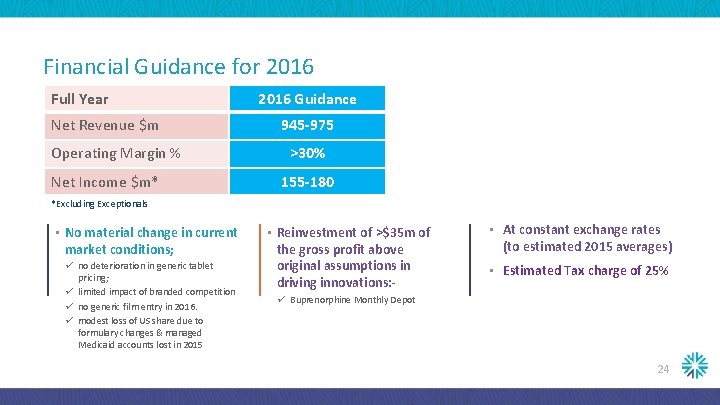 Financial Guidance for 2016

| Full Year | 2016 Guidance |
|---|---|
| Net Revenue $m | 945-975 |
| Operating Margin % | >30% |
| Net Income $m* | 155-180 |

*Excluding Exceptionals

▪ No material change in current market conditions;
✓ no deterioration in generic tablet pricing;
✓ limited impact of branded competition
✓ no generic film entry in 2016.
✓ modest loss of US share due to formulary changes & managed Medicaid accounts lost in 2015

▪ Reinvestment of >$35m of the gross profit above original assumptions in driving innovations:-
✓ Buprenorphine Monthly Depot

▪ At constant exchange rates (to estimated 2015 averages)
▪ Estimated Tax charge of 25%

24